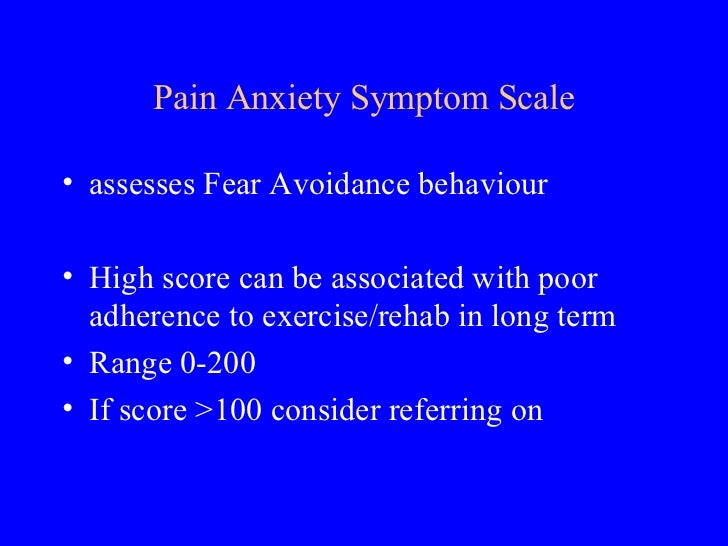 Pain Anxiety Symptom Scale

• assesses Fear Avoidance behaviour

• High score can be associated with poor adherence to exercise/rehab in long term
• Range 0-200
• If score >100 consider referring on